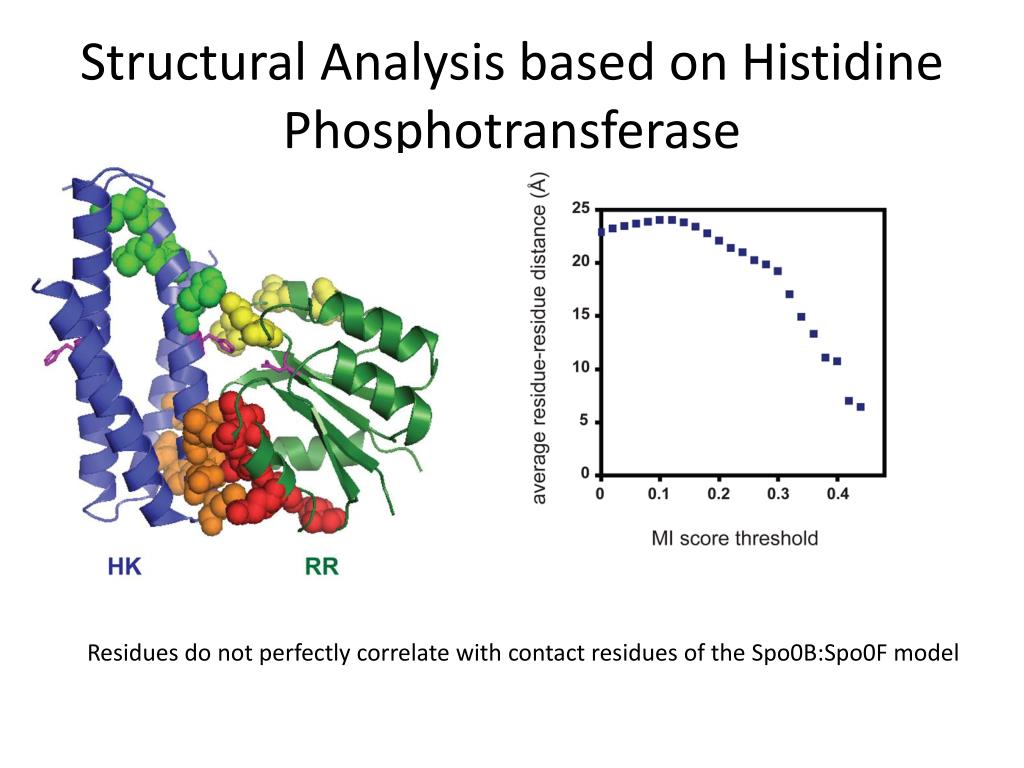 Structural Analysis based on Histidine Phosphotransferase

HK

RR

average residue-residue distance (Å)

25
20
15
10
5
0

0
0.1
0.2
0.3
0.4

MI score threshold

Residues do not perfectly correlate with contact residues of the Spo0B:Spo0F model